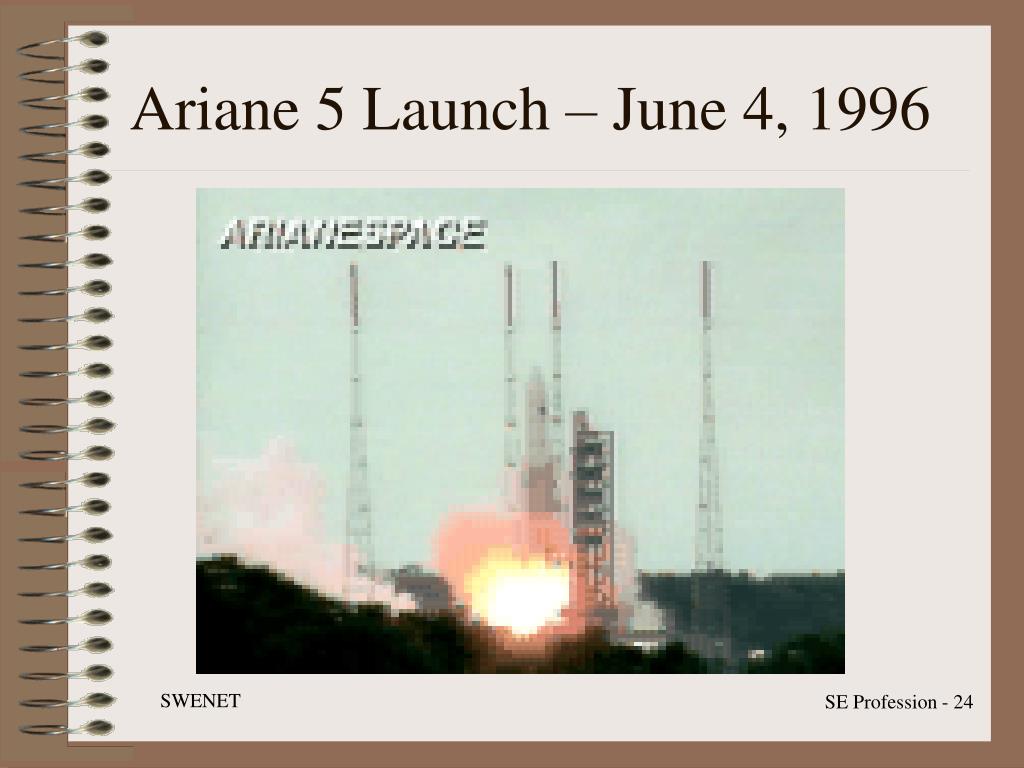 Ariane 5 Launch – June 4, 1996

ARIANESPACE

SWENET

SE Profession - 24